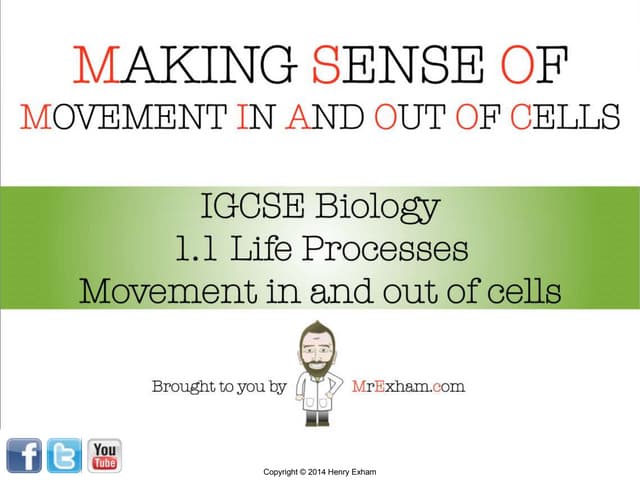 MAKING SENSE OF
MOVEMENT IN AND OUT OF CELLS

IGCSE Biology
1.1 Life Processes
Movement in and out of cells

Brought to you by MrExham.com

f t You Tube

Copyright © 2014 Henry Exham